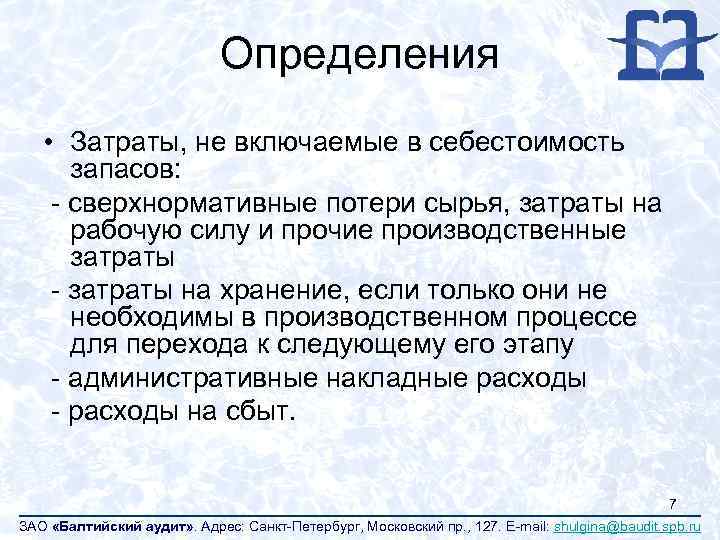 Определения

• Затраты, не включаемые в себестоимость запасов:
- сверхнормативные потери сырья, затраты на рабочую силу и прочие производственные затраты
- затраты на хранение, если только они не необходимы в производственном процессе для перехода к следующему его этапу
- административные накладные расходы
- расходы на сбыт.

7

ЗАО «Балтийский аудит». Адрес: Санкт-Петербург, Московский пр., 127. E-mail: shulgina@baudit.spb.ru